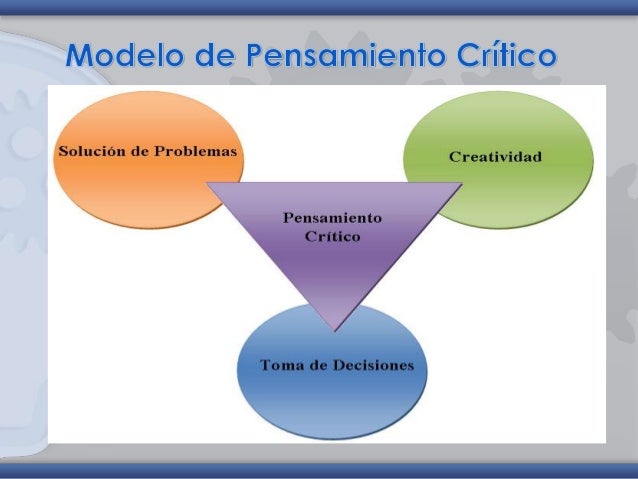 Modelo de Pensamiento Crítico

Solución de Problemas

Creatividad

Pensamiento Crítico

Toma de Decisiones